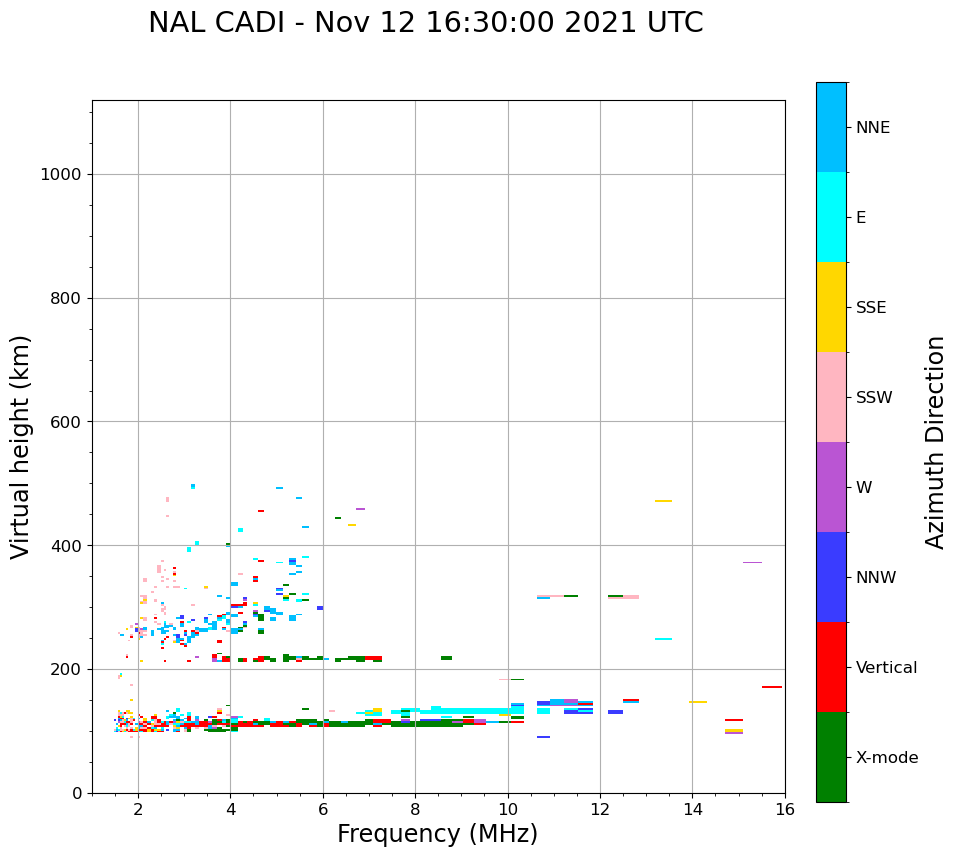 NAL CADI - Nov 12 16:30:00 2021 UTC

Virtual height (km)

1000
800
600
400
200
0

2
4
6
8
10
12
14
16

Frequency (MHz)

NNE
E
SSE
SSW
W
NNW
Vertical
X-mode

Azimuth Direction